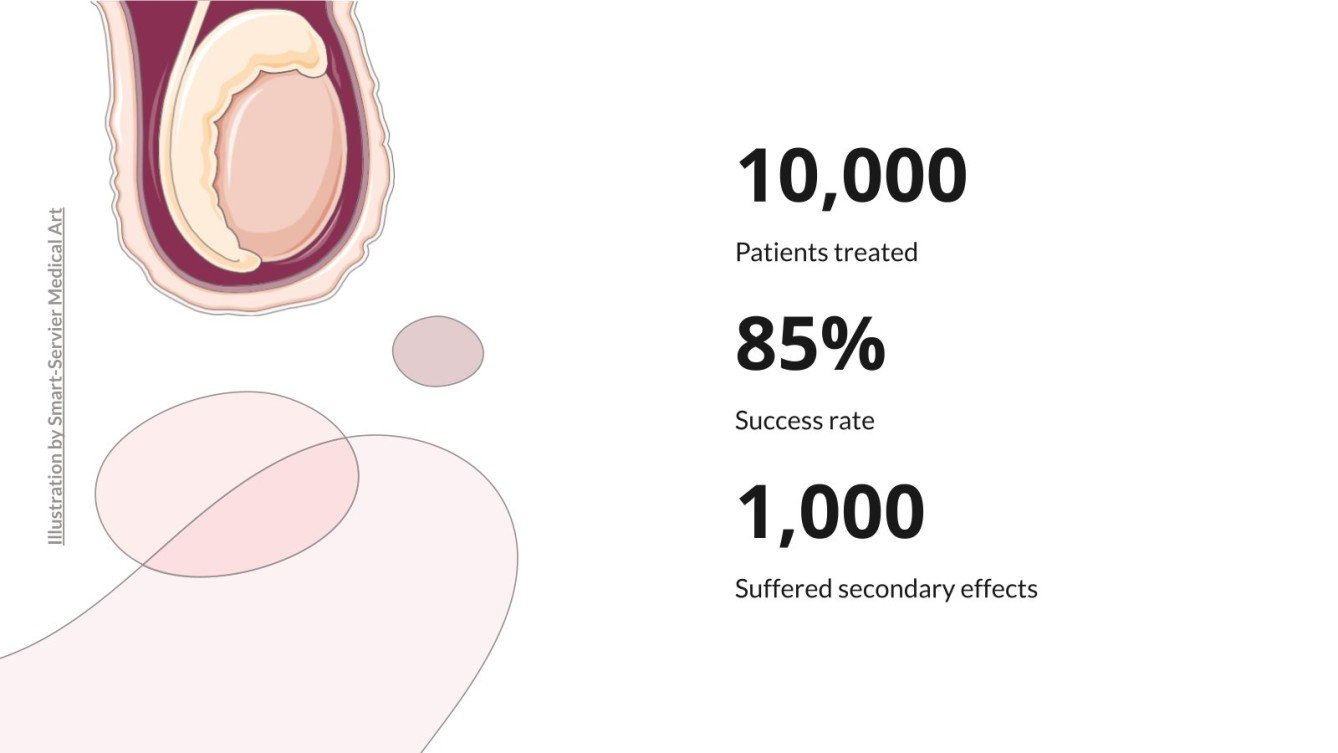 Illustration by Smart-Servier Medical Art

10,000

Patients treated

85%

Success rate

1,000

Suffered secondary effects